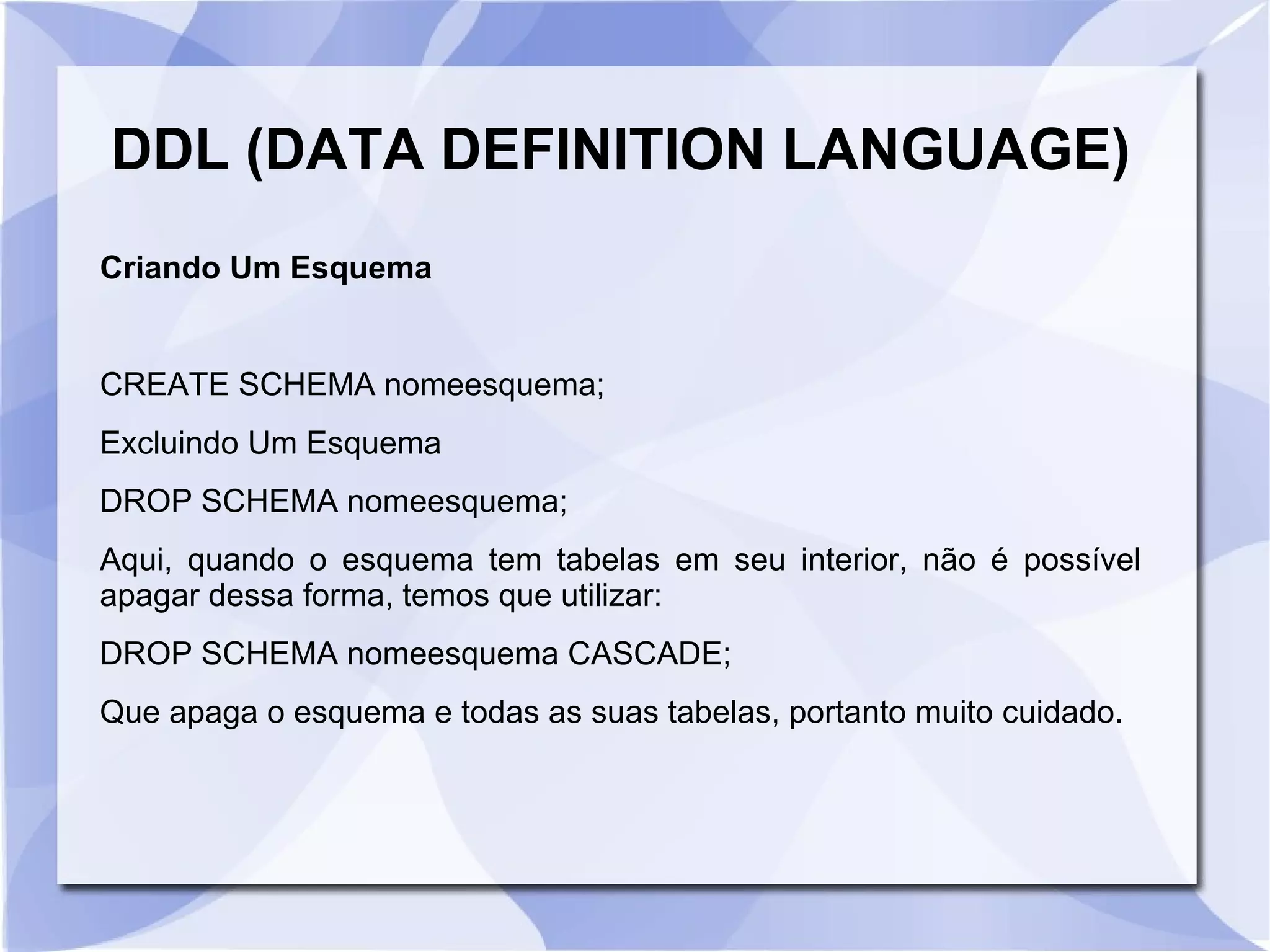 DDL (DATA DEFINITION LANGUAGE)

Criando Um Esquema

CREATE SCHEMA nomeesquema;

Excluindo Um Esquema

DROP SCHEMA nomeesquema;

Aqui, quando o esquema tem tabelas em seu interior, não é possível apagar dessa forma, temos que utilizar:

DROP SCHEMA nomeesquema CASCADE;

Que apaga o esquema e todas as suas tabelas, portanto muito cuidado.